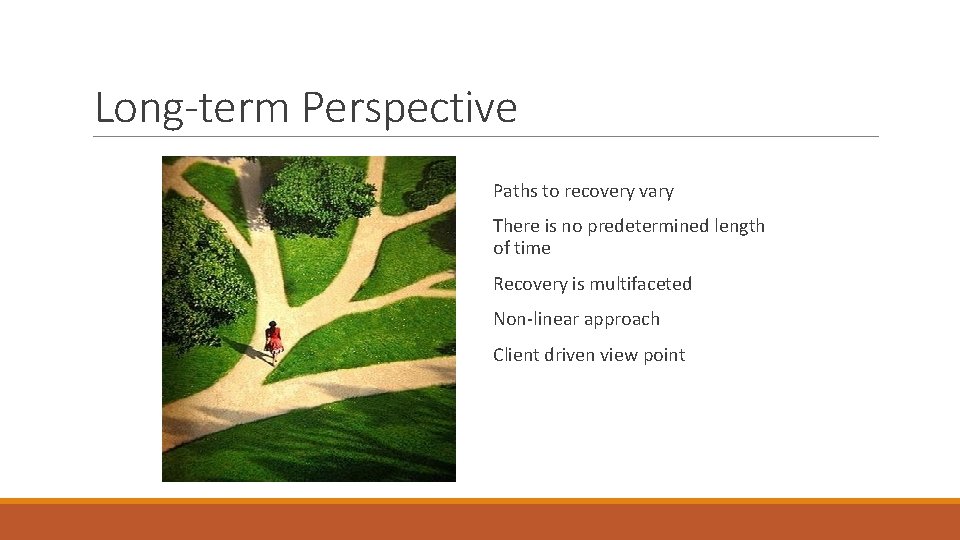 Long-term Perspective

Paths to recovery vary

There is no predetermined length of time

Recovery is multifaceted

Non-linear approach

Client driven view point